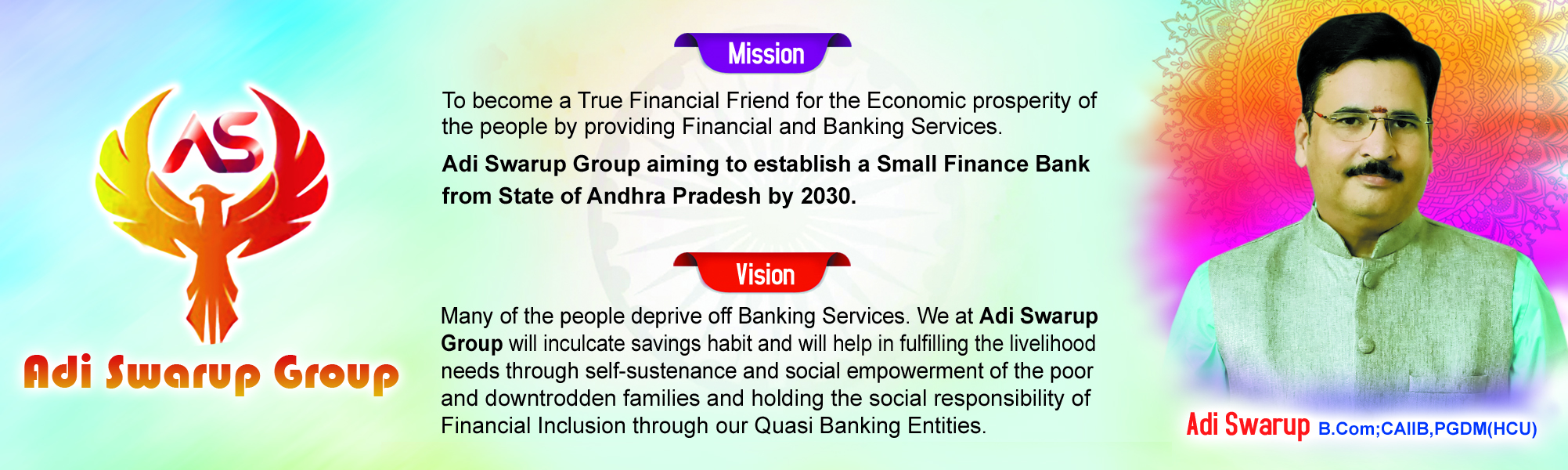 AS

Adi Swarup Group

Mission

To become a True Financial Friend for the Economic prosperity of the people by providing Financial and Banking Services.

Adi Swarup Group aiming to establish a Small Finance Bank from State of Andhra Pradesh by 2030.

Vision

Many of the people deprive off Banking Services. We at Adi Swarup Group will inculcate savings habit and will help in fulfilling the livelihood needs through self-sustenance and social empowerment of the poor and downtrodden families and holding the social responsibility of Financial Inclusion through our Quasi Banking Entities.

Adi Swarup B.Com;CAIIB,PGDM(HCU)